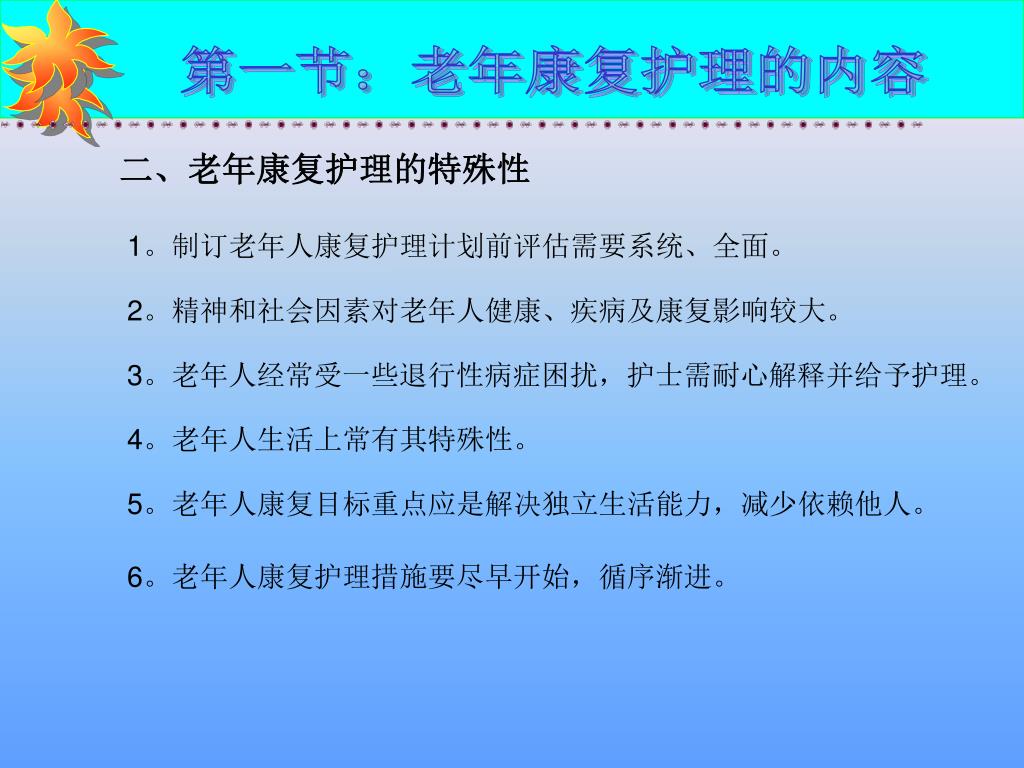 第一节：老年康复护理的内容

二、老年康复护理的特殊性

1。制订老年人康复护理计划前评估需要系统、全面。

2。精神和社会因素对老年人健康、疾病及康复影响较大。

3。老年人经常受一些退行性病症困扰，护士需耐心解释并给予护理。

4。老年人生活上常有其特殊性。

5。老年人康复目标重点应是解决独立生活能力，减少依赖他人。

6。老年人康复护理措施要尽早开始，循序渐进。